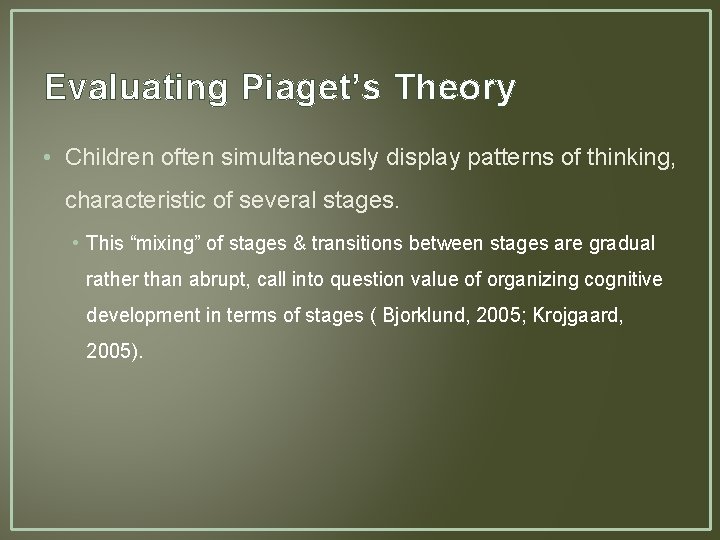 Evaluating Piaget’s Theory

• Children often simultaneously display patterns of thinking, characteristic of several stages.

• This “mixing” of stages & transitions between stages are gradual rather than abrupt, call into question value of organizing cognitive development in terms of stages ( Bjorklund, 2005; Krojgaard, 2005).